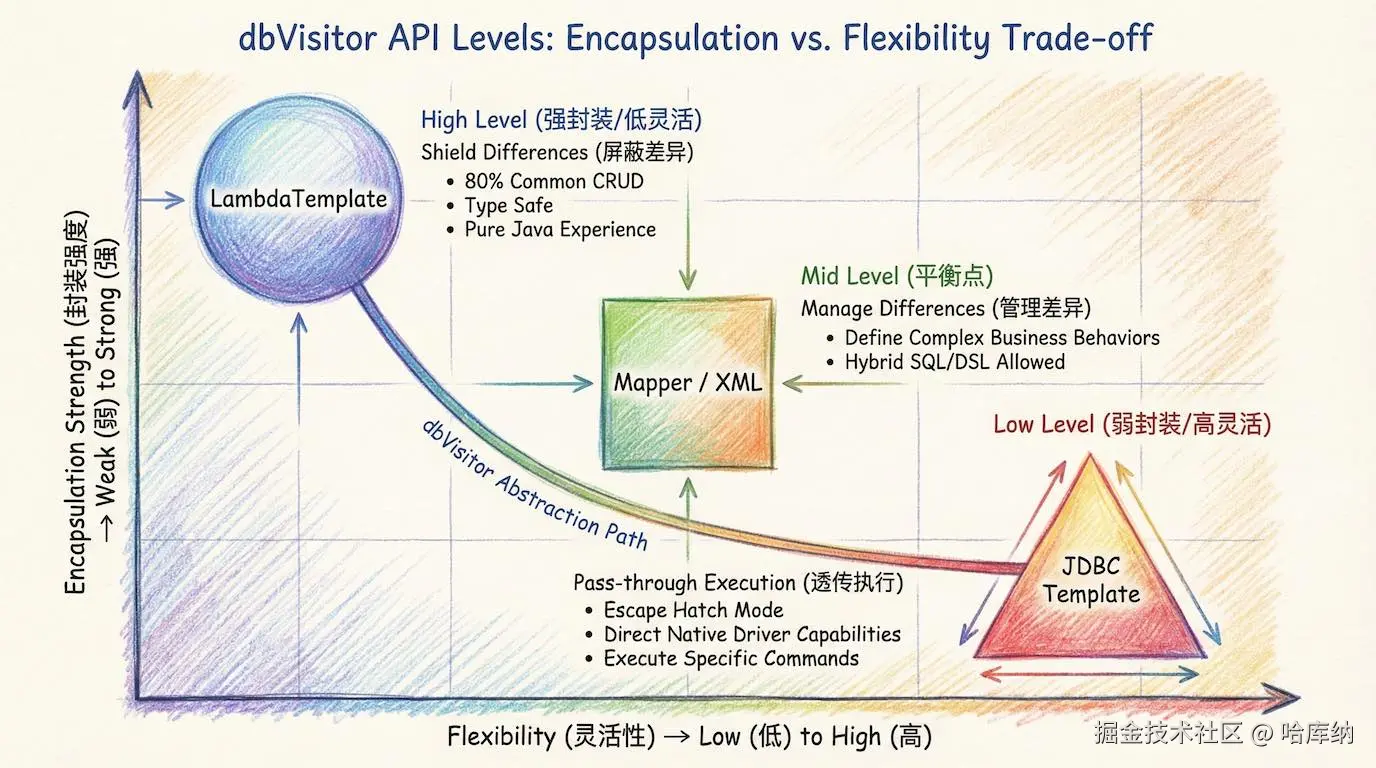 dbVisitor API Levels: Encapsulation vs. Flexibility Trade-off

Encapsulation Strength (封装强度) → Weak (弱) to Strong (强)

LambdaTemplate

High Level (强封装/低灵活)
Shield Differences (屏蔽差异)
• 80% Common CRUD
• Type Safe
• Pure Java Experience

Mid Level (平衡点)
Manage Differences (管理差异)
• Define Complex Business Behaviors
• Hybrid SQL/DSL Allowed

Mapper / XML

dbVisitor Abstraction Path

Low Level (弱封装/高灵活)

JDBC Template

Pass-through Execution (透传执行)
• Escape Hatch Mode
• Direct Native Driver Capabilities
• Execute Specific Commands

Flexibility (灵活性) → Low (低) to High (高)

掘金技术社区 @ 哈库纳